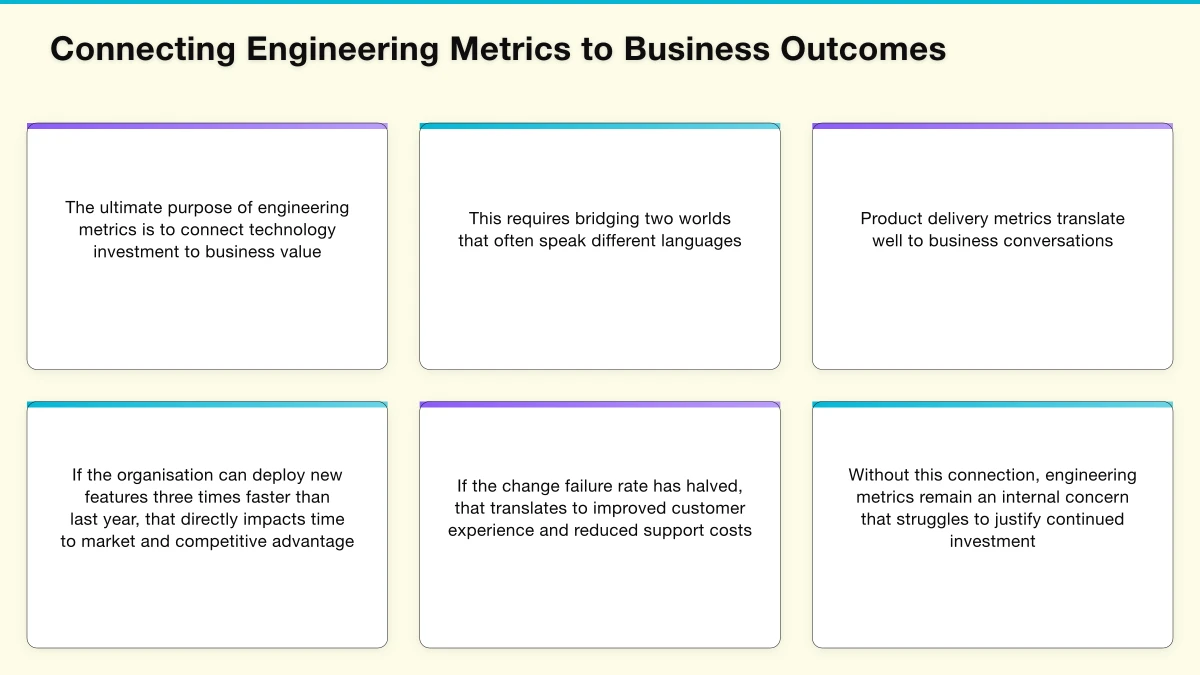 Connecting Engineering Metrics to Business Outcomes

The ultimate purpose of engineering metrics is to connect technology investment to business value

This requires bridging two worlds that often speak different languages

Product delivery metrics translate well to business conversations

If the organisation can deploy new features three times faster than last year, that directly impacts time to market and competitive advantage

If the change failure rate has halved, that translates to improved customer experience and reduced support costs

Without this connection, engineering metrics remain an internal concern that struggles to justify continued investment